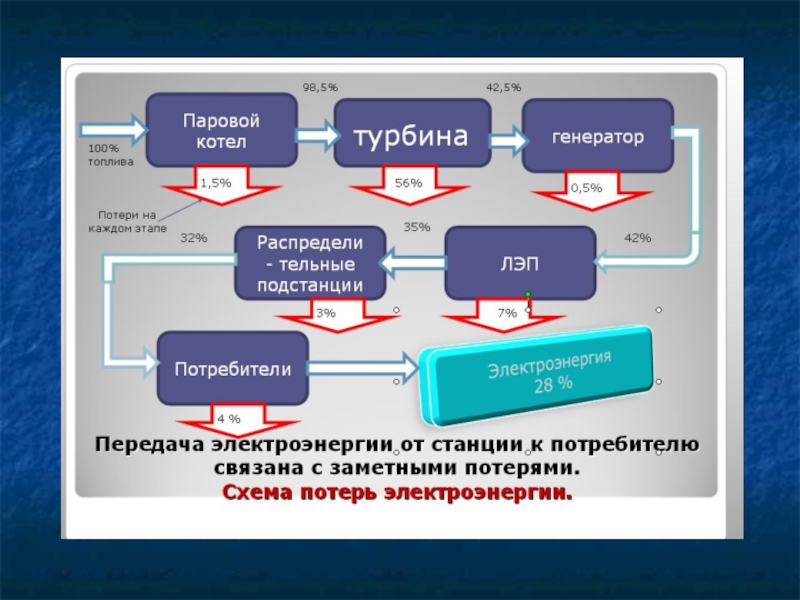 98,5%

42,5%

100% топлива

Паровой котел

турбина

генератор

1,5%

56%

0,5%

Потери на каждом этапе

32%

35%

42%

Распредели - тельные подстанции

ЛЭП

3%

7%

Потребители

Электроэнергия 28 %

4 %

Передача электроэнергии от станции к потребителю связана с заметными потерями.

Схема потерь электроэнергии.